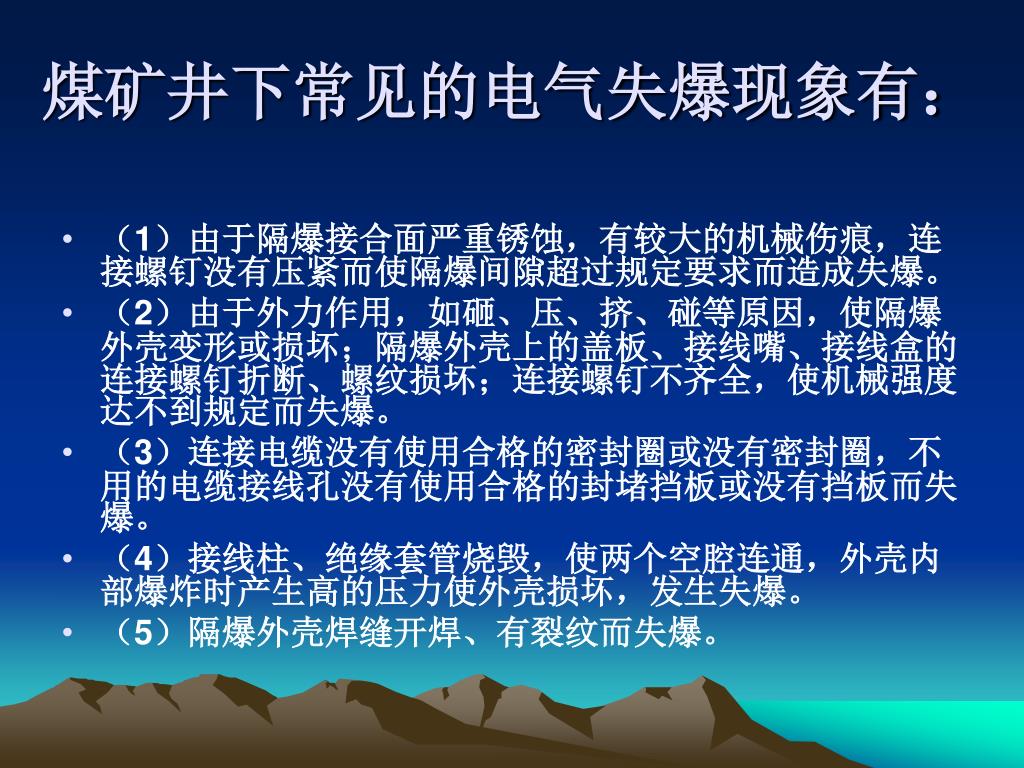 煤矿井下常见的电气失爆现象有：

• （1）由于隔爆接合面严重锈蚀，有较大的机械伤痕，连接螺钉没有压紧而使隔爆间隙超过规定要求而造成失爆。
• （2）由于外力作用，如砸、压、挤、碰等原因，使隔爆外壳变形或损坏；隔爆外壳上的盖板、接线嘴、接线盒的连接螺钉折断、螺纹损坏；连接螺钉不齐全，使机械强度达不到规定而失爆。
• （3）连接电缆没有使用合格的密封圈或没有密封圈，不用的电缆接线孔没有使用合格的封堵挡板或没有挡板而失爆。
• （4）接线柱、绝缘套管烧毁，使两个空腔连通，外壳内部爆炸时产生高的压力使外壳损坏，发生失爆。
• （5）隔爆外壳焊缝开焊、有裂纹而失爆。